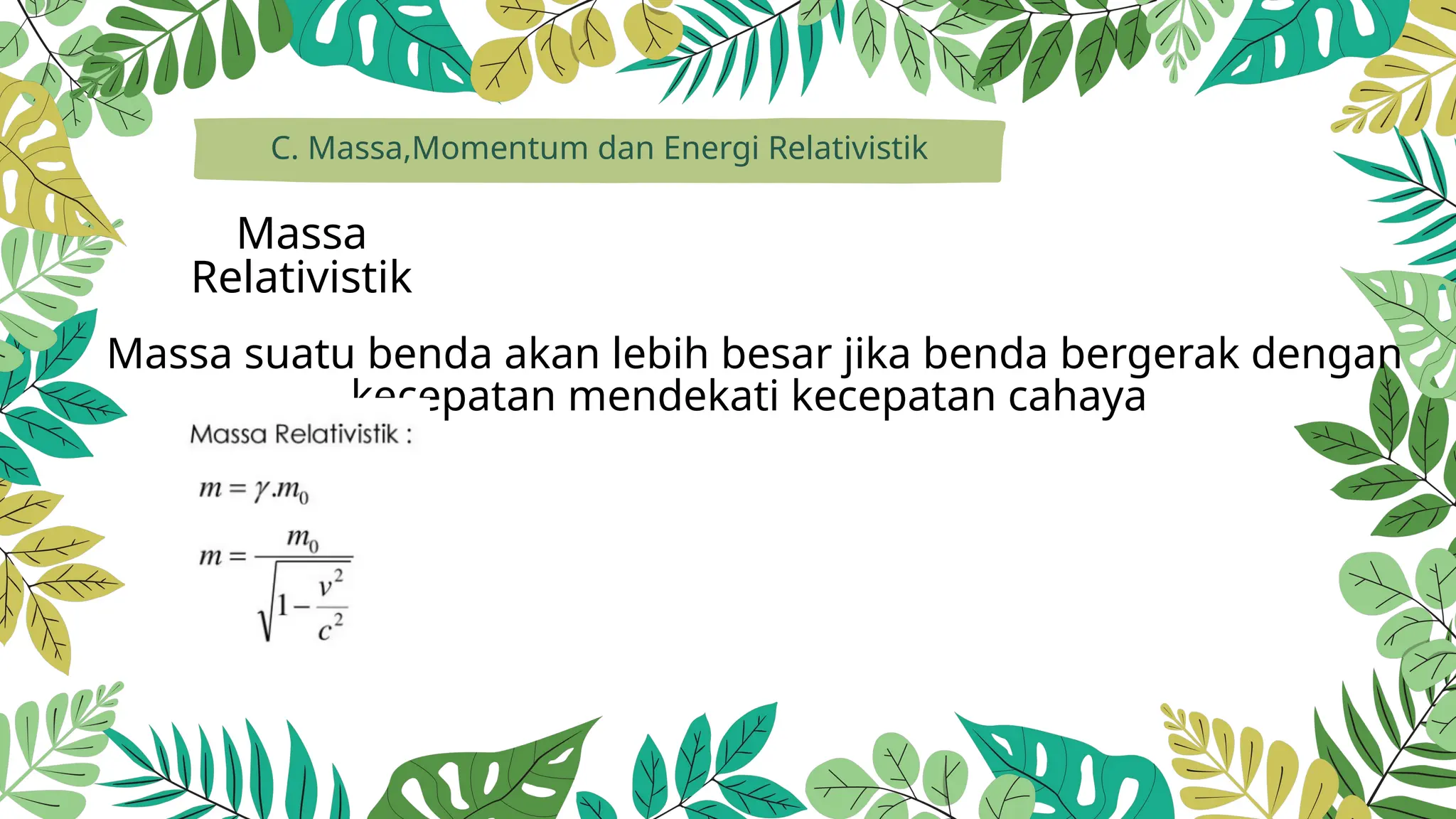 C. Massa,Momentum dan Energi Relativistik

Massa Relativistik

Massa suatu benda akan lebih besar jika benda bergerak dengan kecepatan mendekati kecepatan cahaya

Massa Relativistik :

$m = \gamma . m_0$

$m = \frac{m_0}{\sqrt{1 - \frac{v^2}{c^2}}}$